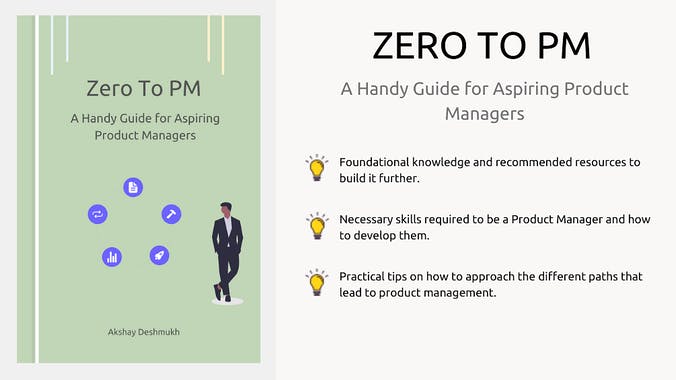 Zero To PM

A Handy Guide for Aspiring Product Managers

Akshay Deshmukh

ZERO TO PM

A Handy Guide for Aspiring Product Managers

Foundational knowledge and recommended resources to build it further.

Necessary skills required to be a Product Manager and how to develop them.

Practical tips on how to approach the different paths that lead to product management.